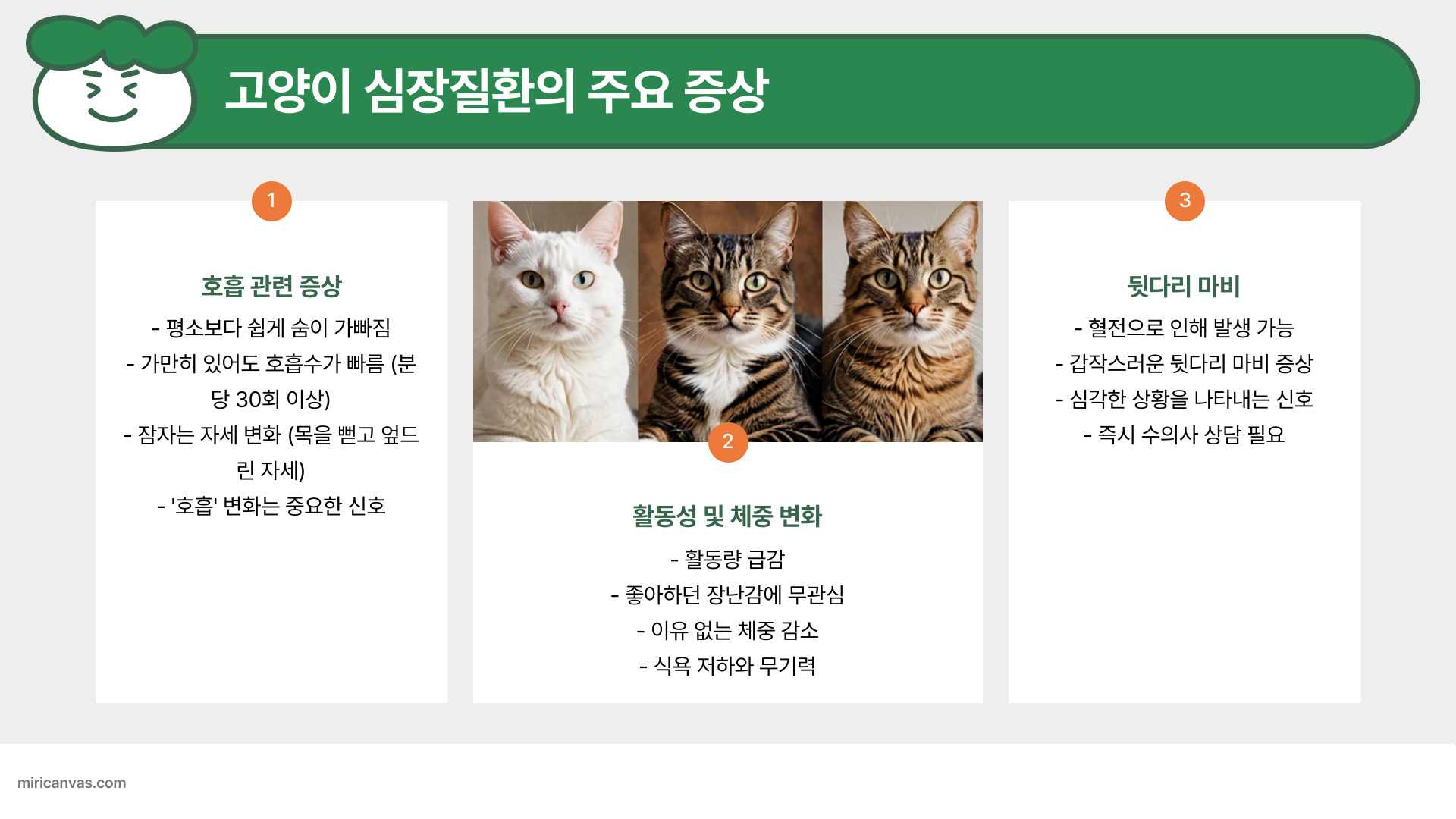 고양이 심장질환의 주요 증상

1

호흡 관련 증상

- 평소보다 쉽게 숨이 가빠짐
- 가만히 있어도 호흡수가 빠름 (분당 30회 이상)
- 잠자는 자세 변화 (목을 뻗고 엎드린 자세)
- '호흡' 변화는 중요한 신호

2

활동성 및 체중 변화

- 활동량 급감
- 좋아하던 장난감에 무관심
- 이유 없는 체중 감소
- 식욕 저하와 무기력

3

뒷다리 마비

- 혈전으로 인해 발생 가능
- 갑작스러운 뒷다리 마비 증상
- 심각한 상황을 나타내는 신호
- 즉시 수의사 상담 필요

miricanvas.com